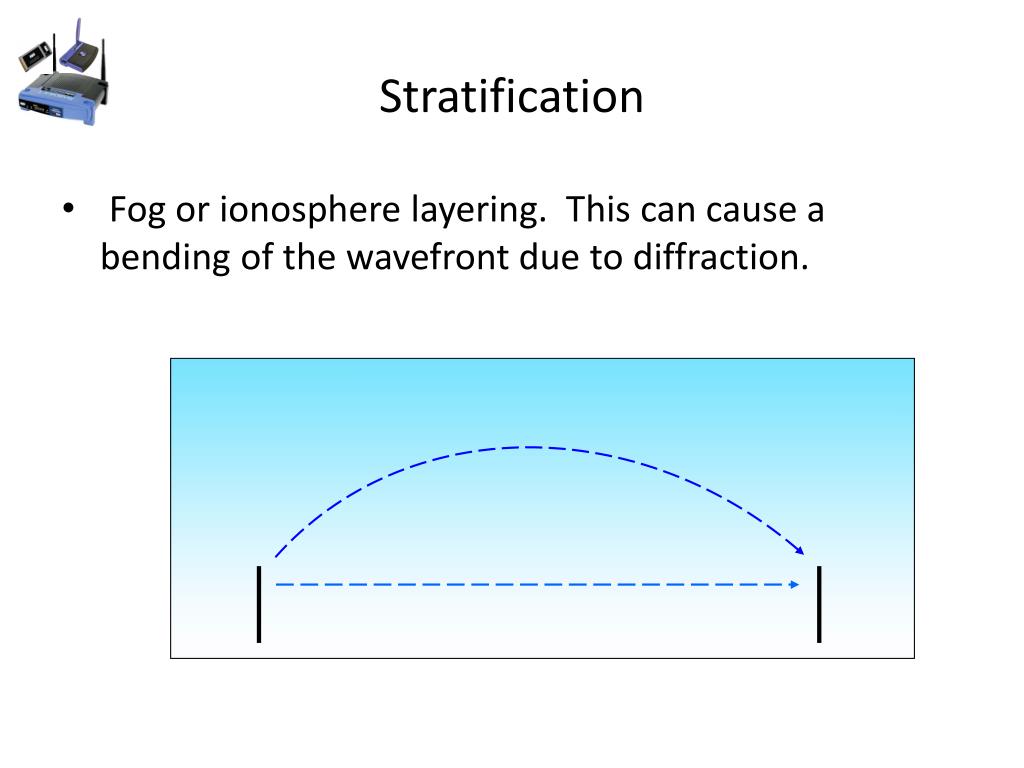 Stratification

• Fog or ionosphere layering. This can cause a bending of the wavefront due to diffraction.